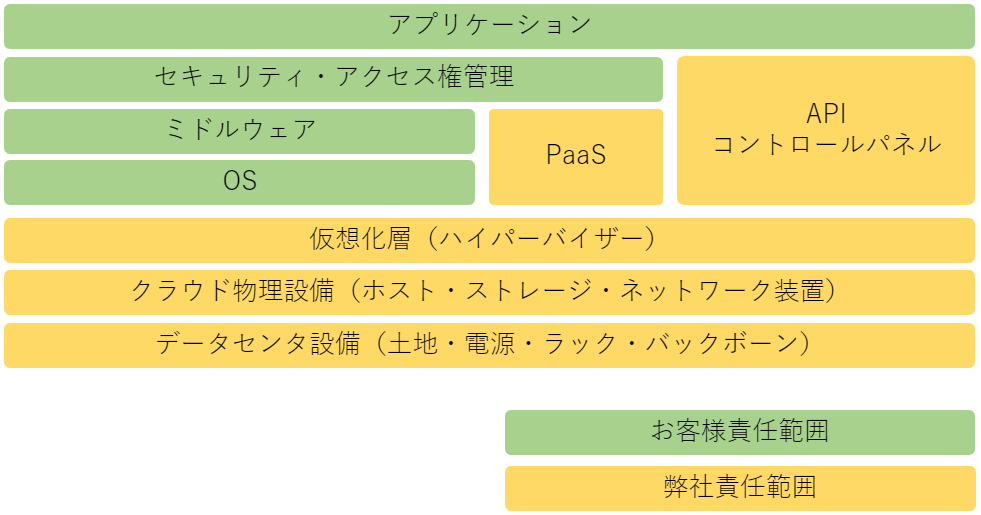 アプリケーション

セキュリティ・アクセス権管理

ミドルウェア

OS

PaaS

API
コントロールパネル

仮想化層（ハイパーバイザー）

クラウド物理設備（ホスト・ストレージ・ネットワーク装置）

データセンタ設備（土地・電源・ラック・バックボーン）

お客様責任範囲

弊社責任範囲